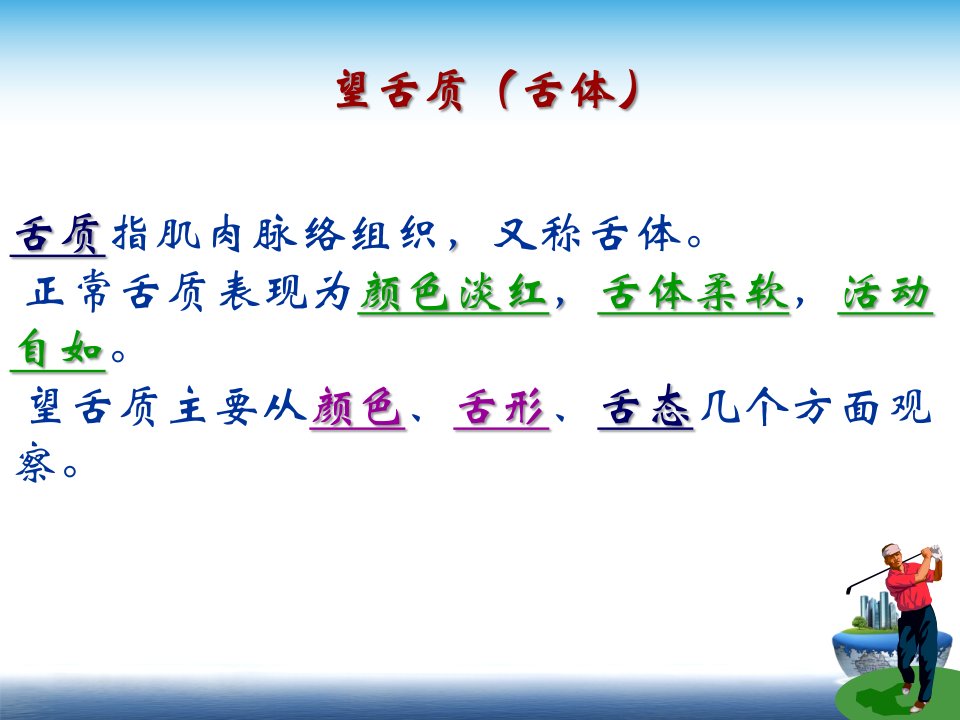 望舌质（舌体）

舌质指肌肉脉络组织，又称舌体。

正常舌质表现为颜色淡红，舌体柔软，活动自如。

望舌质主要从颜色、舌形、舌态几个方面观察。